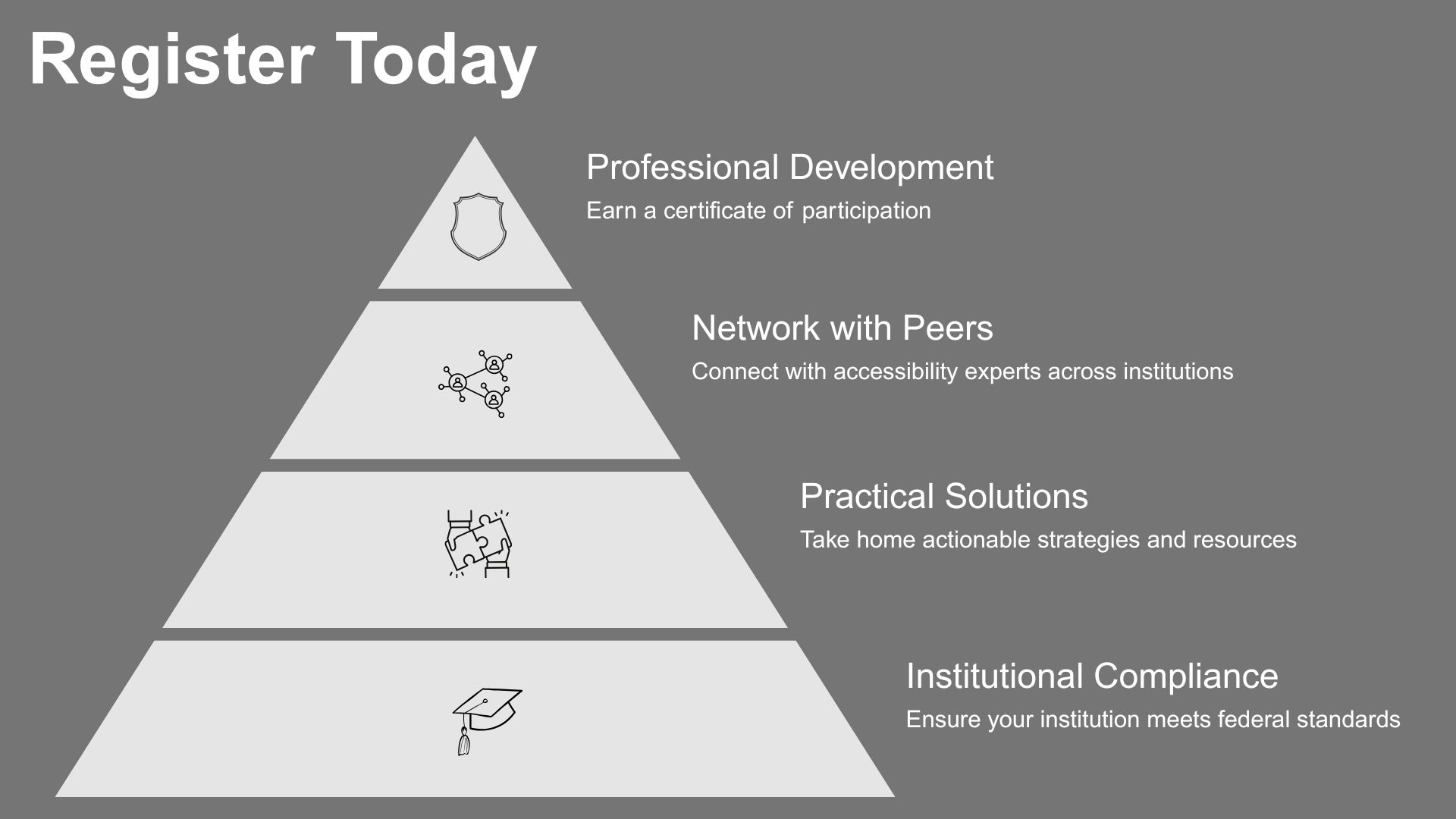 Register Today

Professional Development
Earn a certificate of participation

Network with Peers
Connect with accessibility experts across institutions

Practical Solutions
Take home actionable strategies and resources

Institutional Compliance
Ensure your institution meets federal standards